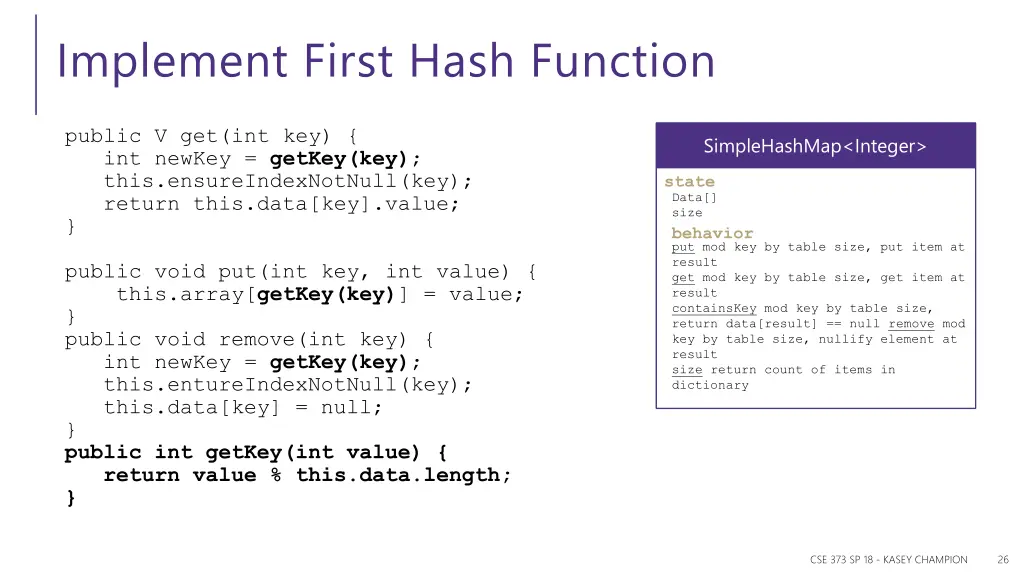 Implement First Hash Function

public V get(int key) {
   int newKey = getKey(key);
   this.ensureIndexNotNull(key);
   return this.data[key].value;
}

public void put(int key, int value) {
    this.array[getKey(key)] = value;
}
public void remove(int key) {
   int newKey = getKey(key);
   this.entureIndexNotNull(key);
   this.data[key] = null;
}
public int getKey(int value) {
   return value % this.data.length;
}

SimpleHashMap<Integer>

state
Data[]
size

behavior
put mod key by table size, put item at result
get mod key by table size, get item at result
containsKey mod key by table size, return data[result] == null remove mod key by table size, nullify element at result
size return count of items in dictionary

CSE 373 SP 18 - KASEY CHAMPION 26